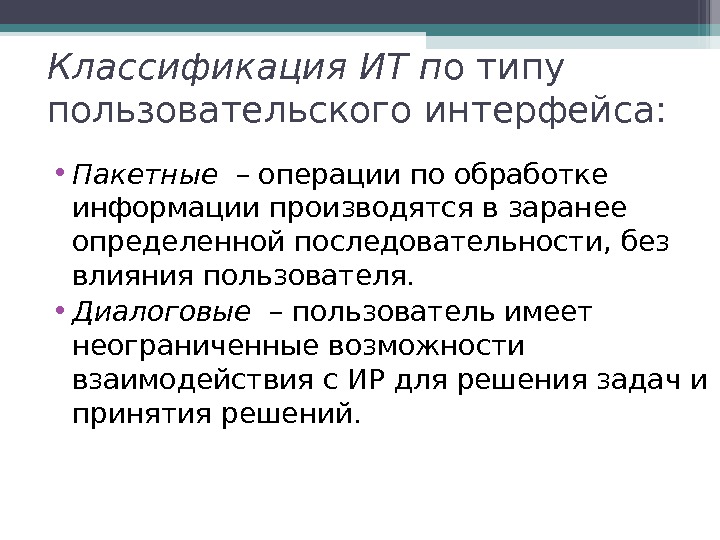 Классификация ИТ по типу пользовательского интерфейса:

• Пакетные – операции по обработке информации производятся в заранее определенной последовательности, без влияния пользователя.
• Диалоговые – пользователь имеет неограниченные возможности взаимодействия с ИР для решения задач и принятия решений.